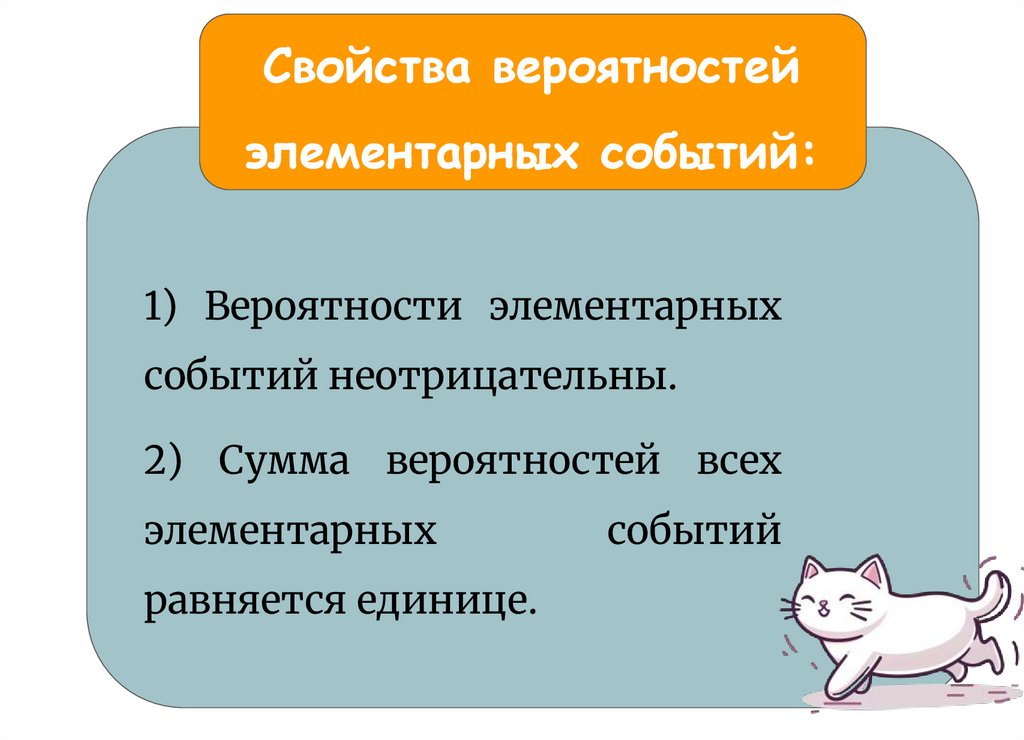 Свойства вероятностей элементарных событий:

1) Вероятности элементарных событий неотрицательны.

2) Сумма вероятностей всех элементарных событий равняется единице.